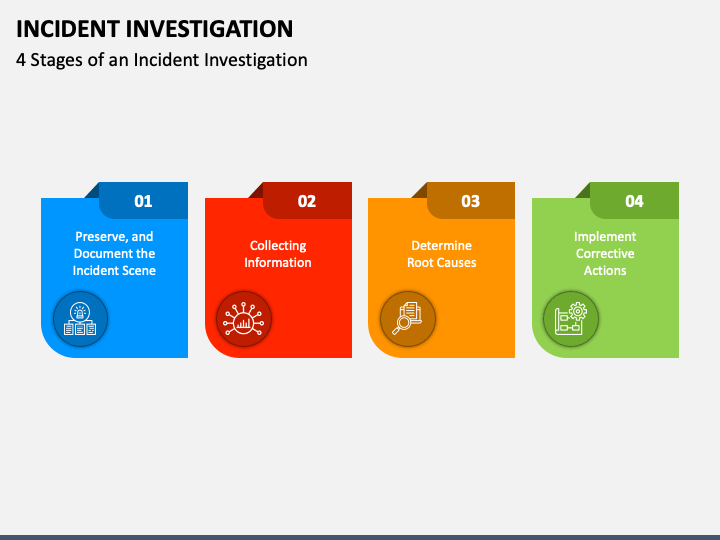 INCIDENT INVESTIGATION

4 Stages of an Incident Investigation

01

Preserve, and Document the Incident Scene

02

Collecting Information

03

Determine Root Causes

04

Implement Corrective Actions